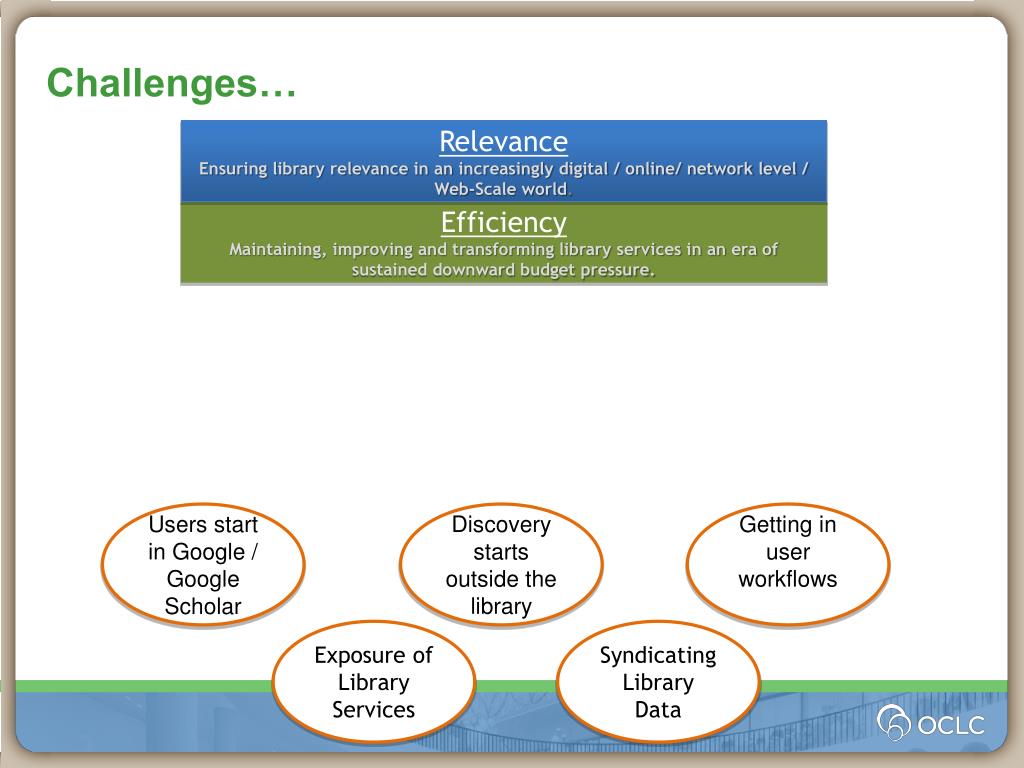 Challenges…

Relevance
Ensuring library relevance in an increasingly digital / online/ network level / Web-Scale world.

Efficiency
Maintaining, improving and transforming library services in an era of sustained downward budget pressure.

Users start in Google / Google Scholar

Discovery starts outside the library

Getting in user workflows

Exposure of Library Services

Syndicating Library Data

OCLC